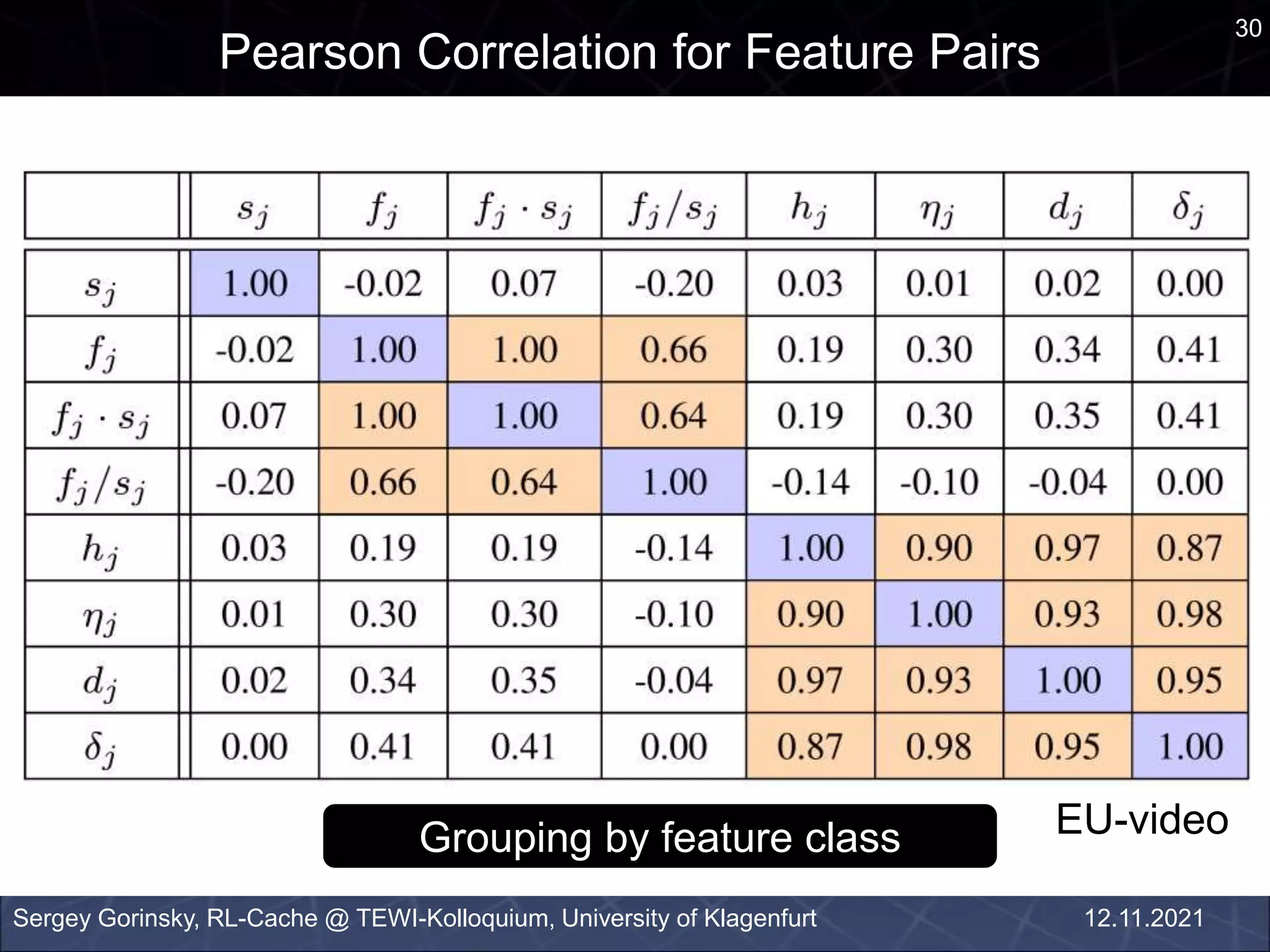 30

Pearson Correlation for Feature Pairs

| | $s_j$ | $f_j$ | $f_j \cdot s_j$ | $f_j/s_j$ | $h_j$ | $\eta_j$ | $d_j$ | $\delta_j$ |
|---|---|---|---|---|---|---|---|---|
| $s_j$ | 1.00 | -0.02 | 0.07 | -0.20 | 0.03 | 0.01 | 0.02 | 0.00 |
| $f_j$ | -0.02 | 1.00 | 1.00 | 0.66 | 0.19 | 0.30 | 0.34 | 0.41 |
| $f_j \cdot s_j$ | 0.07 | 1.00 | 1.00 | 0.64 | 0.19 | 0.30 | 0.35 | 0.41 |
| $f_j/s_j$ | -0.20 | 0.66 | 0.64 | 1.00 | -0.14 | -0.10 | -0.04 | 0.00 |
| $h_j$ | 0.03 | 0.19 | 0.19 | -0.14 | 1.00 | 0.90 | 0.97 | 0.87 |
| $\eta_j$ | 0.01 | 0.30 | 0.30 | -0.10 | 0.90 | 1.00 | 0.93 | 0.98 |
| $d_j$ | 0.02 | 0.34 | 0.35 | -0.04 | 0.97 | 0.93 | 1.00 | 0.95 |
| $\delta_j$ | 0.00 | 0.41 | 0.41 | 0.00 | 0.87 | 0.98 | 0.95 | 1.00 |

Grouping by feature class

EU-video

Sergey Gorinsky, RL-Cache @ TEWI-Kolloquium, University of Klagenfurt 12.11.2021